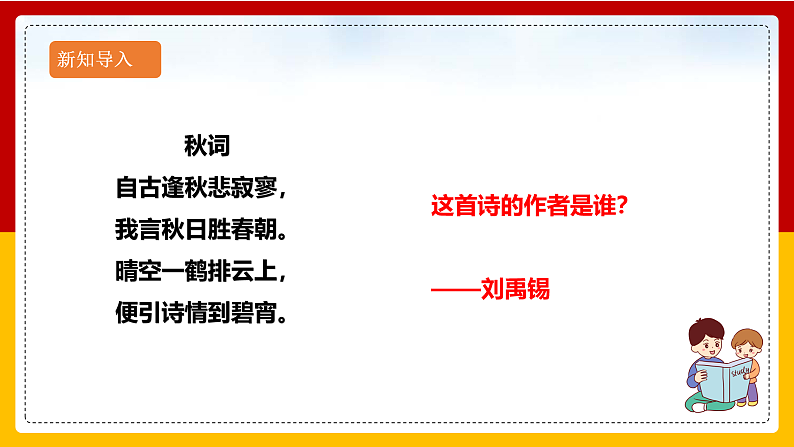 新知导入

秋词
自古逢秋悲寂寥，
我言秋日胜春朝。
晴空一鹤排云上，
便引诗情到碧宵。

这首诗的作者是谁？

——刘禹锡

study